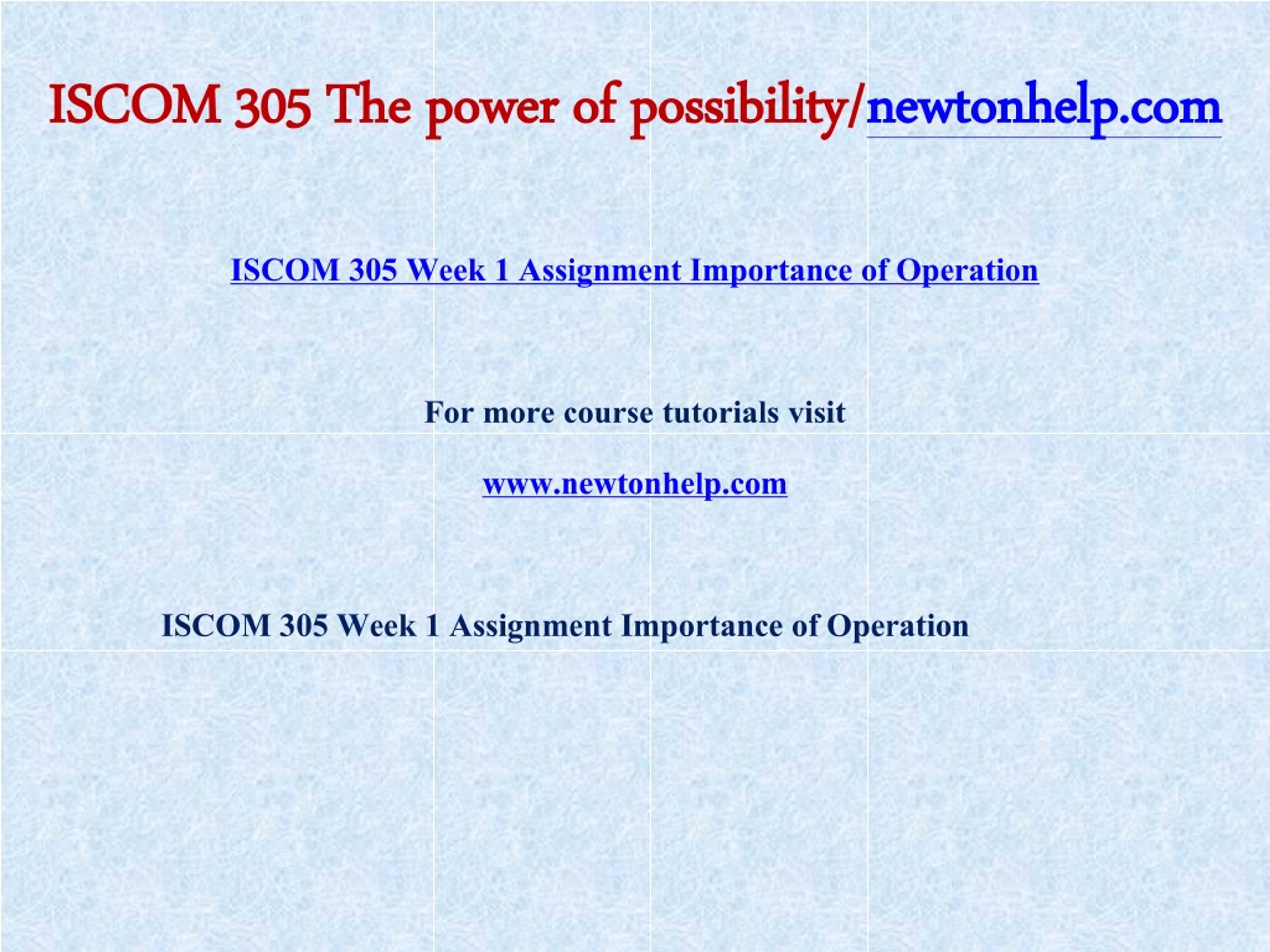 ISCOM 305 The power of possibility/newtonhelp.com

ISCOM 305 Week 1 Assignment Importance of Operation

For more course tutorials visit

www.newtonhelp.com

ISCOM 305 Week 1 Assignment Importance of Operation